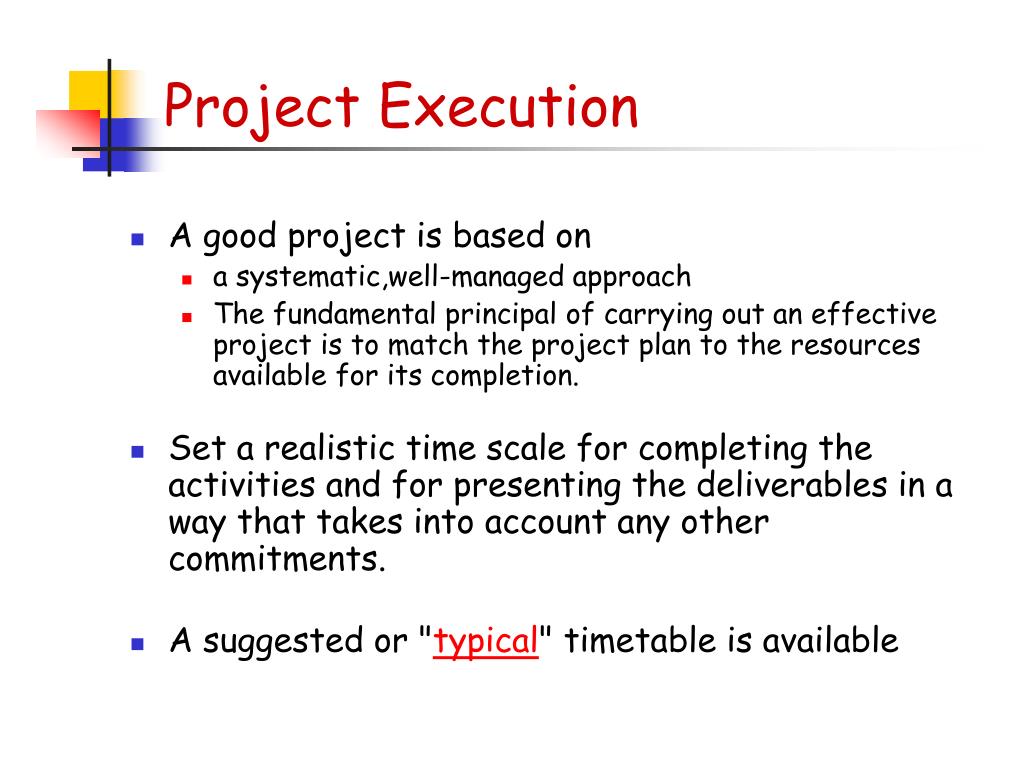 Project Execution

- A good project is based on
  - a systematic,well-managed approach
  - The fundamental principal of carrying out an effective project is to match the project plan to the resources available for its completion.

- Set a realistic time scale for completing the activities and for presenting the deliverables in a way that takes into account any other commitments.

- A suggested or "typical" timetable is available